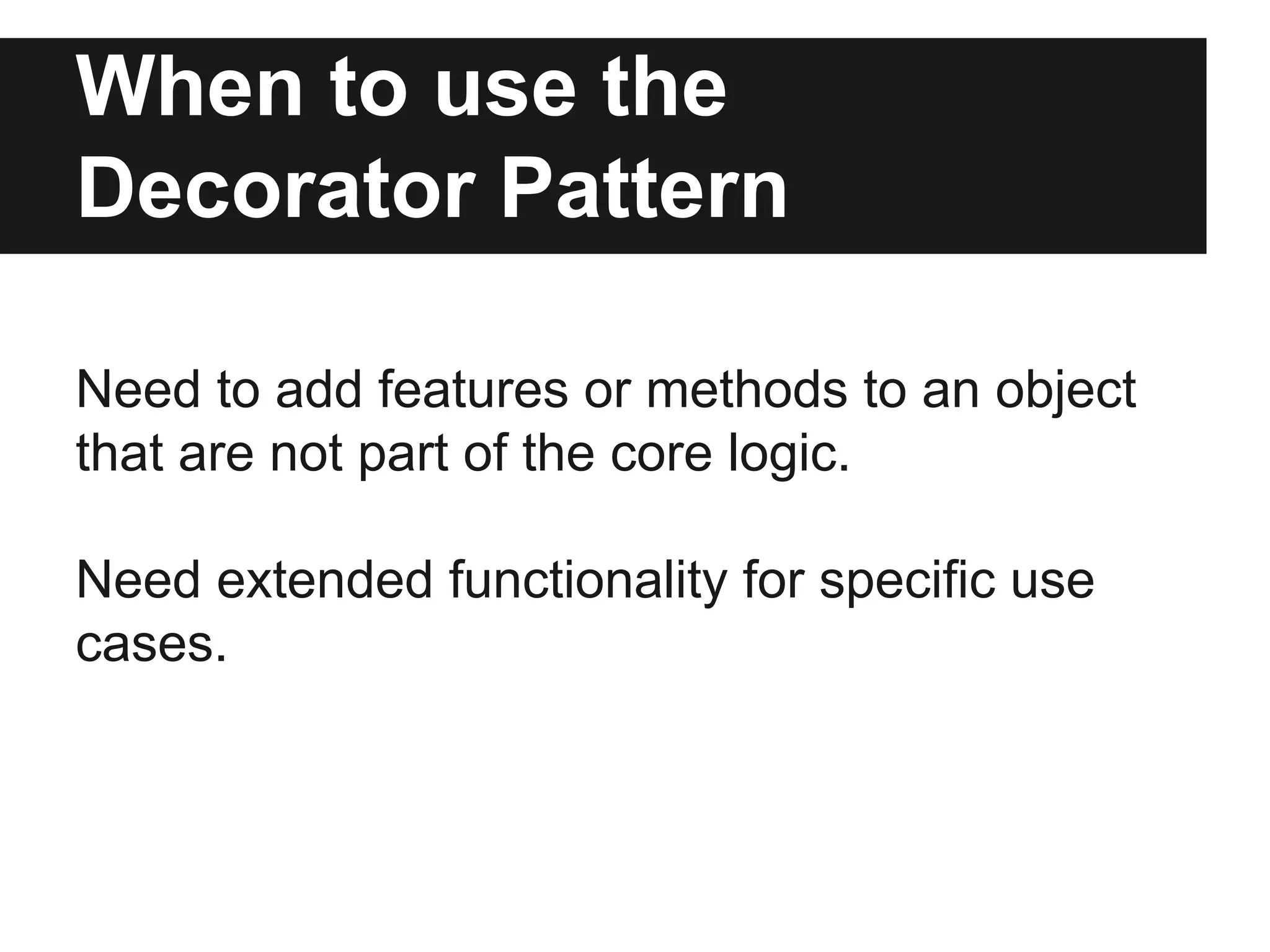 When to use the Decorator Pattern

Need to add features or methods to an object that are not part of the core logic.

Need extended functionality for specific use cases.